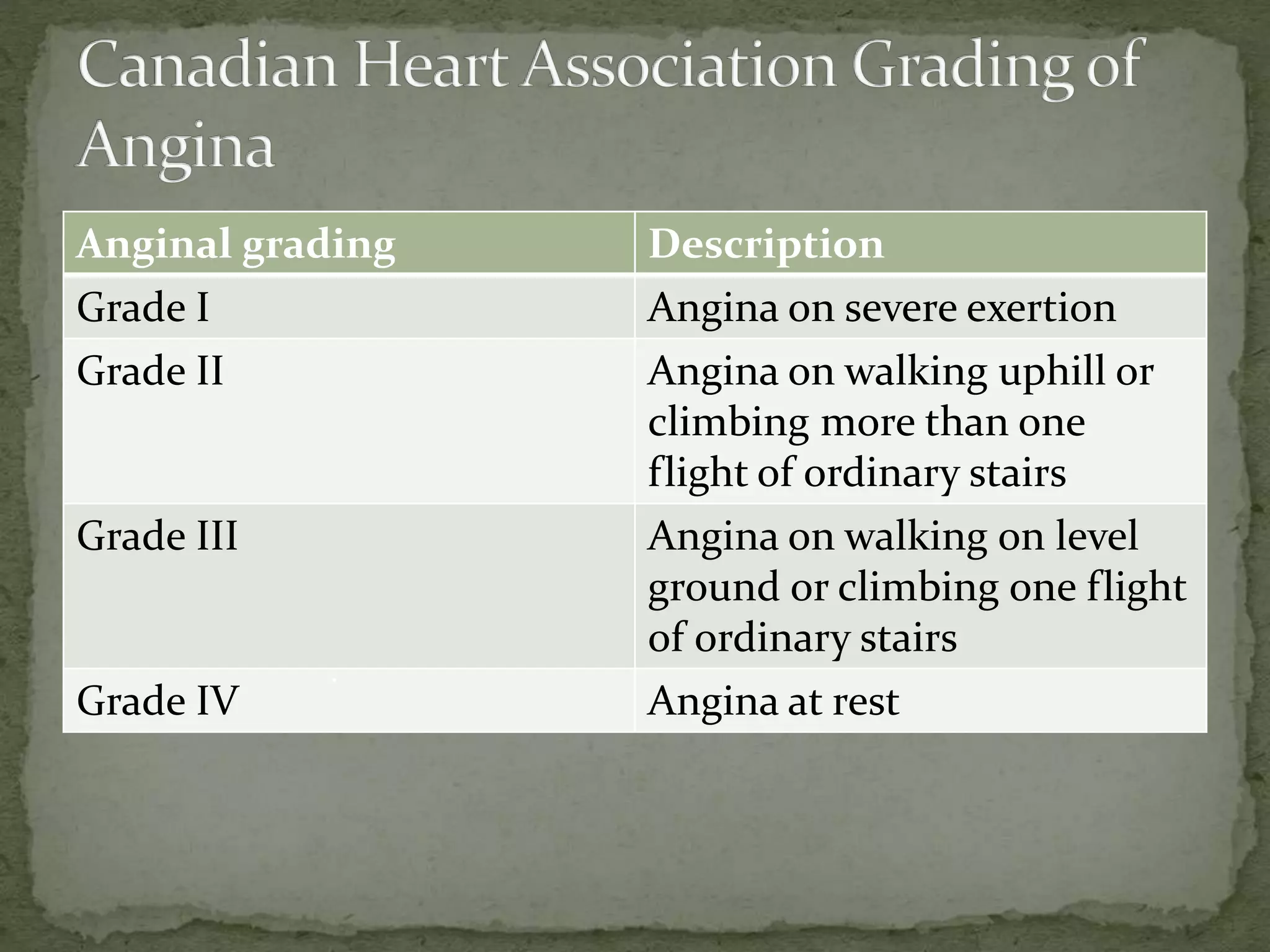 Canadian Heart Association Grading of Angina

| Anginal grading | Description |
|---|---|
| Grade I | Angina on severe exertion |
| Grade II | Angina on walking uphill or climbing more than one flight of ordinary stairs |
| Grade III | Angina on walking on level ground or climbing one flight of ordinary stairs |
| Grade IV | Angina at rest |